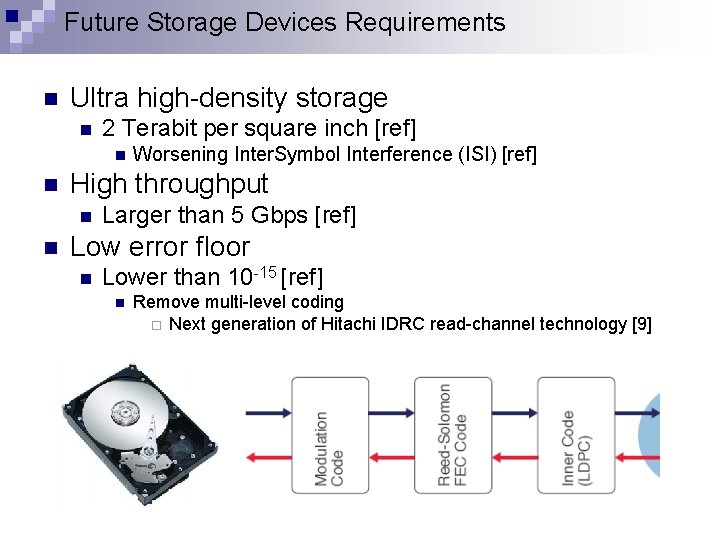 Future Storage Devices Requirements

Ultra high-density storage

2 Terabit per square inch [ref]

Worsening InterSymbol Interference (ISI) [ref]

High throughput

Larger than 5 Gbps [ref]

Low error floor

Lower than $10^{-15}$ [ref]

Remove multi-level coding

Next generation of Hitachi IDRC read-channel technology [9]

Modulation Code

Reed-Solomon FEC Code

Inner Code (LDPC)